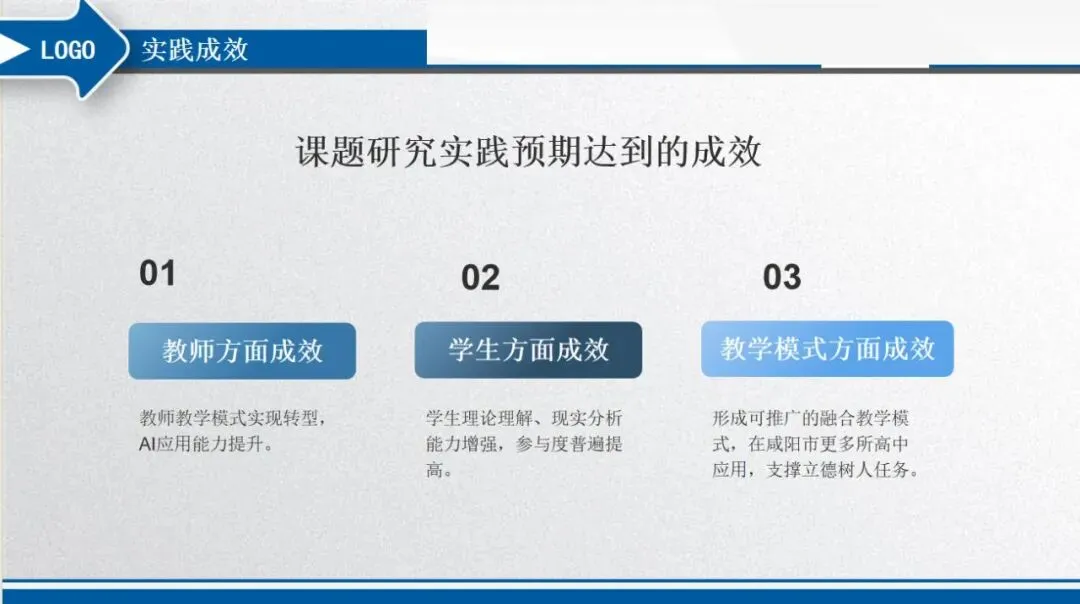 LOGO 实践成效

课题研究实践预期达到的成效

01

教师方面成效

教师教学模式实现转型，AI应用能力提升。

02

学生方面成效

学生理论理解、现实分析能力增强，参与度普遍提高。

03

教学模式方面成效

形成可推广的融合教学模式，在咸阳市更多所高中应用，支撑立德树人任务。